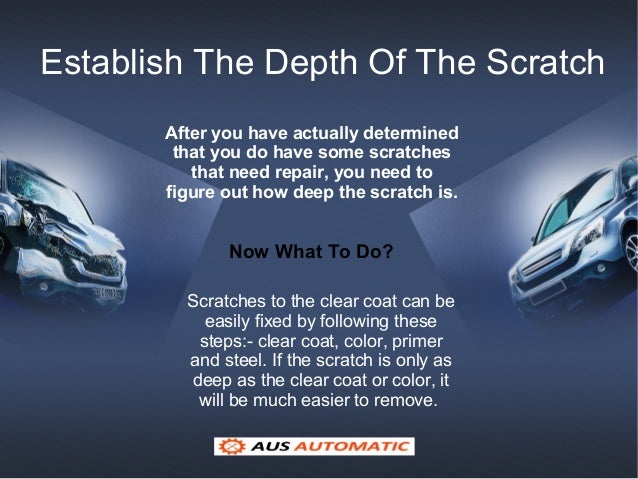 Establish The Depth Of The Scratch

After you have actually determined that you do have some scratches that need repair, you need to figure out how deep the scratch is.

Now What To Do?

Scratches to the clear coat can be easily fixed by following these steps:- clear coat, color, primer and steel. If the scratch is only as deep as the clear coat or color, it will be much easier to remove.

AUS AUTOMATIC